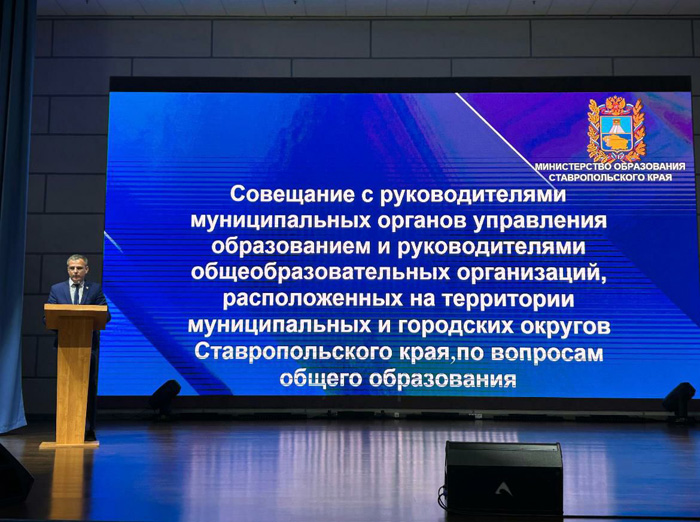 МИНИСТЕРСТВО ОБРАЗОВАНИЯ СТАВРОПОЛЬСКОГО КРАЯ

Совещание с руководителями муниципальных органов управления образованием и руководителями общеобразовательных организаций, расположенных на территории муниципальных и городских округов Ставропольского края,по вопросам общего образования